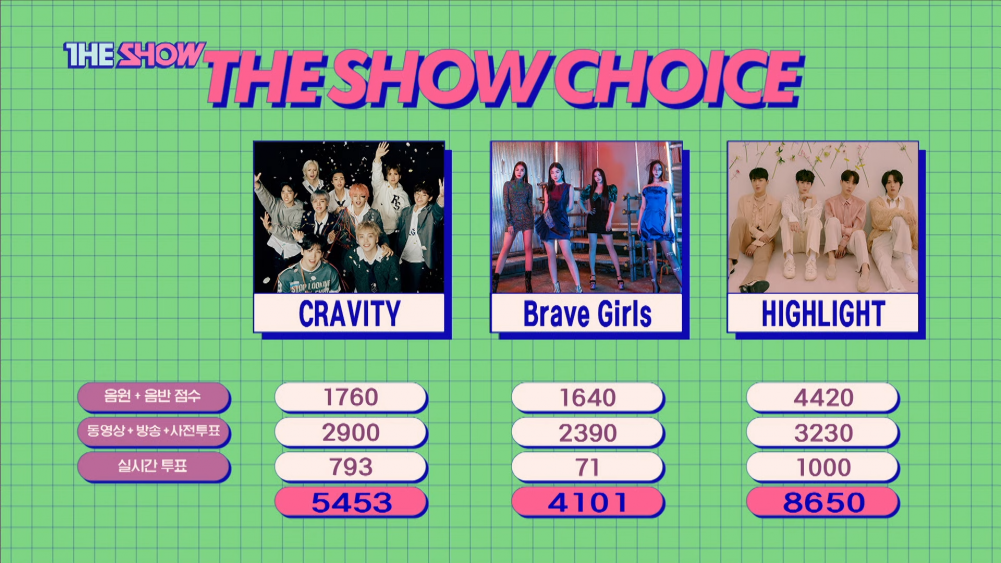 THE SHOW

THE SHOW CHOICE

| | CRAVITY | Brave Girls | HIGHLIGHT |
|---|---|---|---|
| 음원 + 음반 점수 | 1760 | 1640 | 4420 |
| 동영상 + 방송 + 사전투표 | 2900 | 2390 | 3230 |
| 실시간 투표 | 793 | 71 | 1000 |
| | 5453 | 4101 | 8650 |